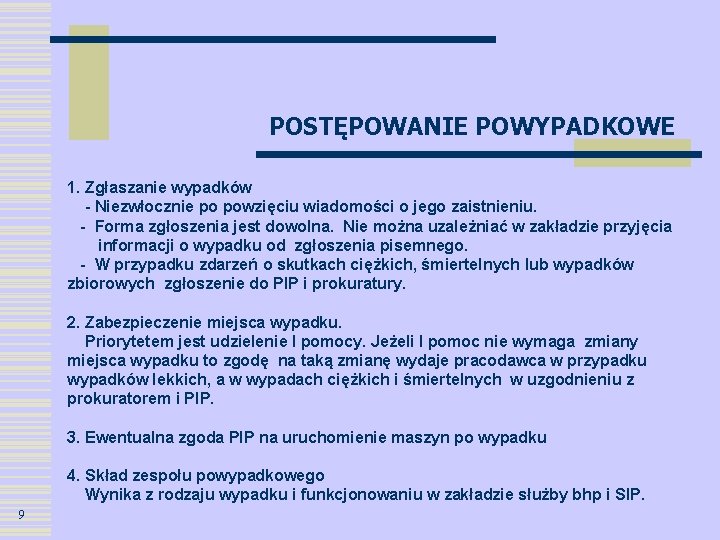 POSTĘPOWANIE POWYPADKOWE

1. Zgłaszanie wypadków
- Niezwłocznie po powzięciu wiadomości o jego zaistnieniu.
- Forma zgłoszenia jest dowolna. Nie można uzależniać w zakładzie przyjęcia informacji o wypadku od zgłoszenia pisemnego.
- W przypadku zdarzeń o skutkach ciężkich, śmiertelnych lub wypadków zbiorowych zgłoszenie do PIP i prokuratury.

2. Zabezpieczenie miejsca wypadku.
Priorytetem jest udzielenie I pomocy. Jeżeli I pomoc nie wymaga zmiany miejsca wypadku to zgodę na taką zmianę wydaje pracodawca w przypadku wypadków lekkich, a w wypadach ciężkich i śmiertelnych w uzgodnieniu z prokuratorem i PIP.

3. Ewentualna zgoda PIP na uruchomienie maszyn po wypadku

4. Skład zespołu powypadkowego
Wynika z rodzaju wypadku i funkcjonowaniu w zakładzie służby bhp i SIP.

9